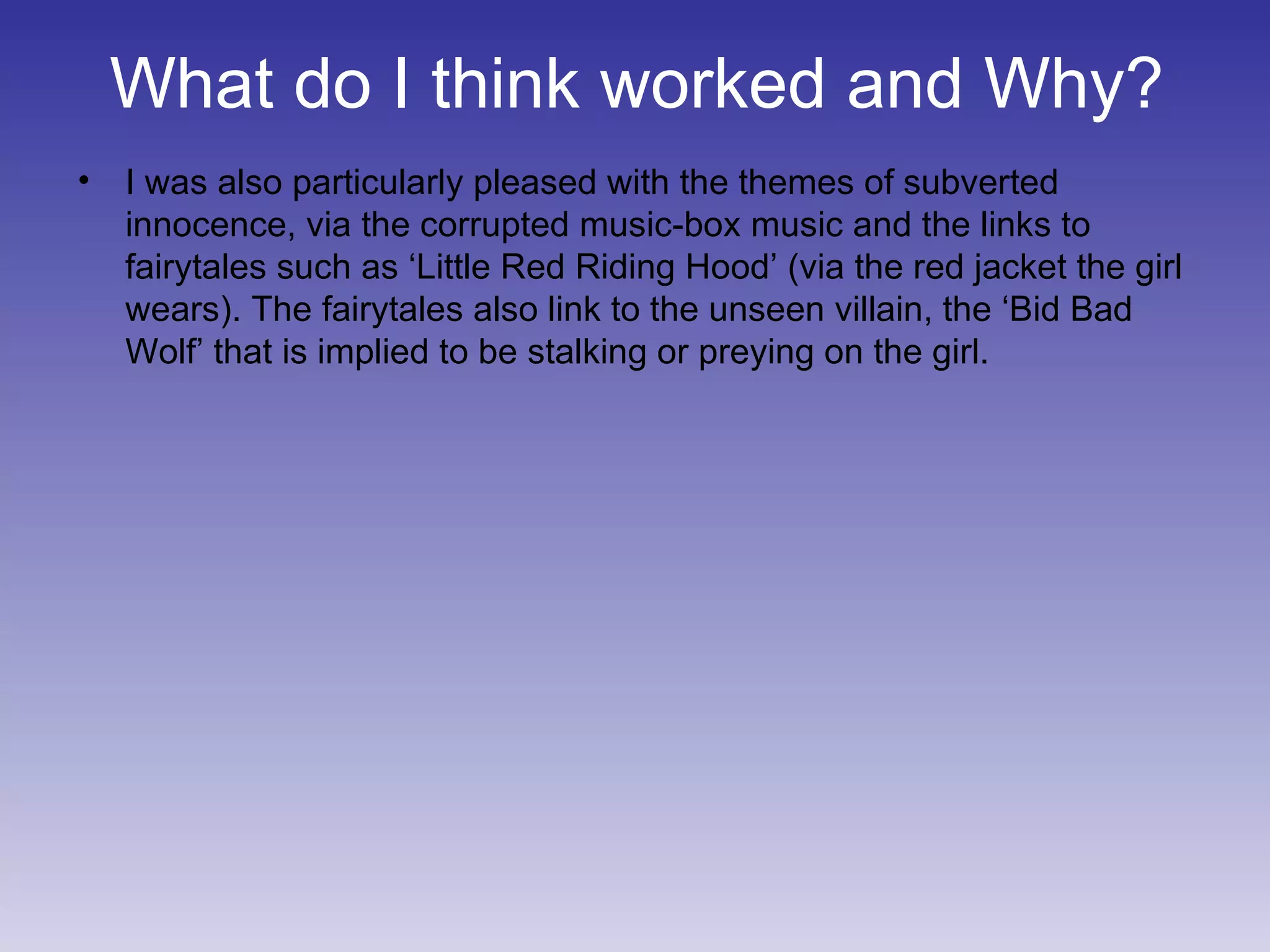 What do I think worked and Why?

• I was also particularly pleased with the themes of subverted innocence, via the corrupted music-box music and the links to fairytales such as ‘Little Red Riding Hood’ (via the red jacket the girl wears). The fairytales also link to the unseen villain, the ‘Bid Bad Wolf’ that is implied to be stalking or preying on the girl.